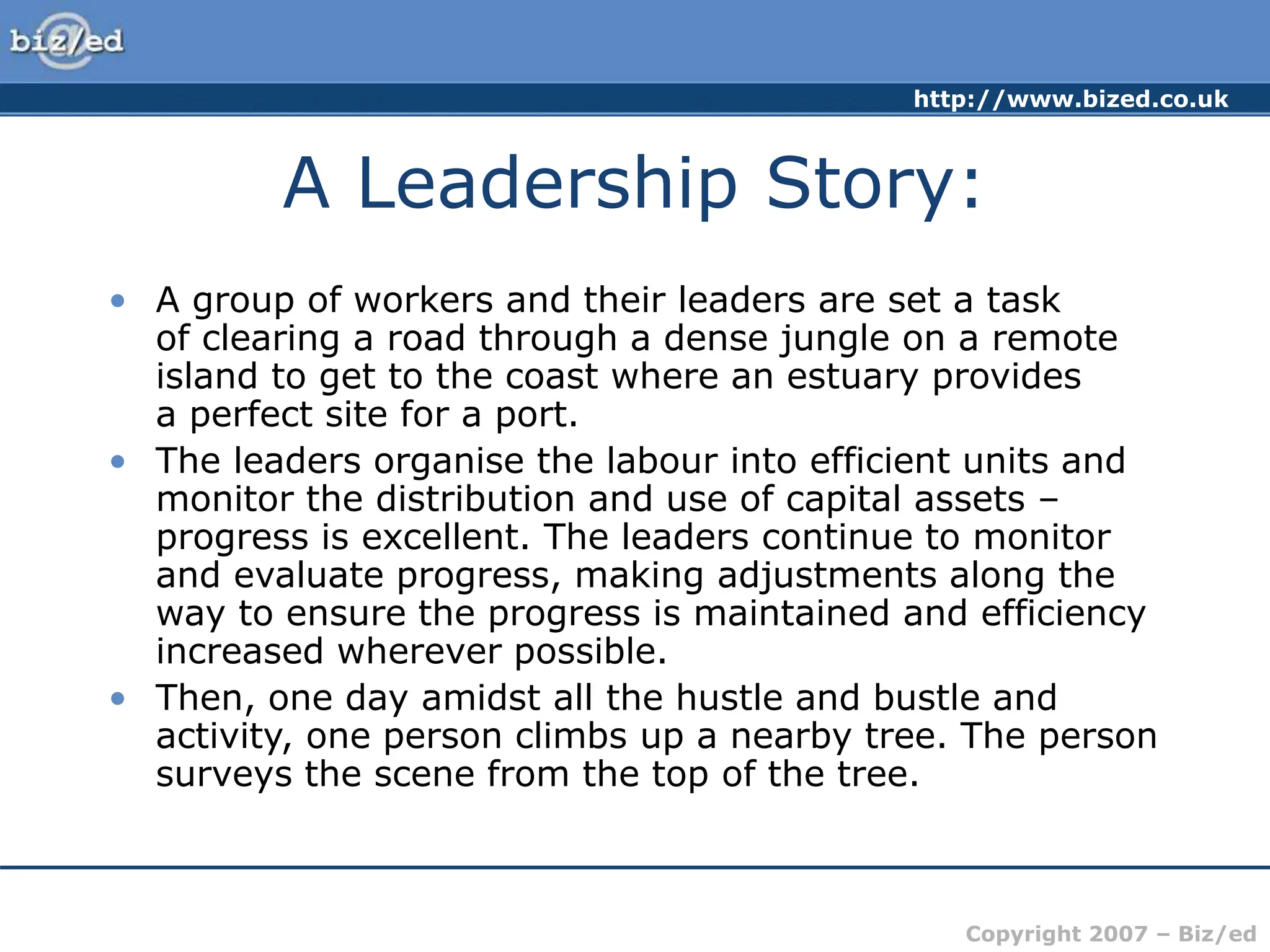 biz/ed

http://www.bized.co.uk

A Leadership Story:

• A group of workers and their leaders are set a task of clearing a road through a dense jungle on a remote island to get to the coast where an estuary provides a perfect site for a port.

• The leaders organise the labour into efficient units and monitor the distribution and use of capital assets – progress is excellent. The leaders continue to monitor and evaluate progress, making adjustments along the way to ensure the progress is maintained and efficiency increased wherever possible.

• Then, one day amidst all the hustle and bustle and activity, one person climbs up a nearby tree. The person surveys the scene from the top of the tree.

Copyright 2007 – Biz/ed